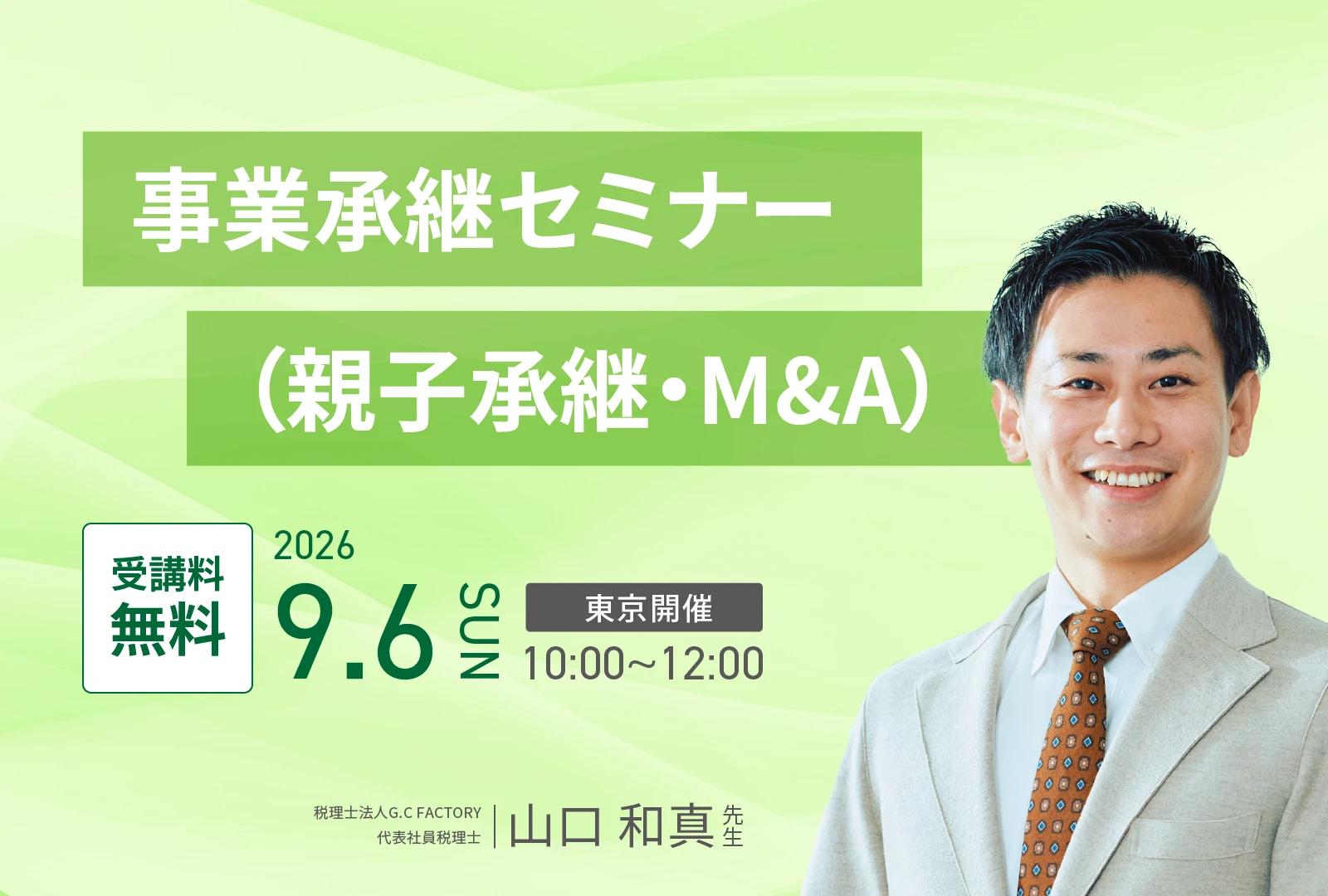 事業承継セミナー

（親子承継・M&A）

受講料
無料

2026
9.6 SUN

東京開催
10:00〜12:00

税理士法人G.C FACTORY
代表社員税理士

山口 和真 先生